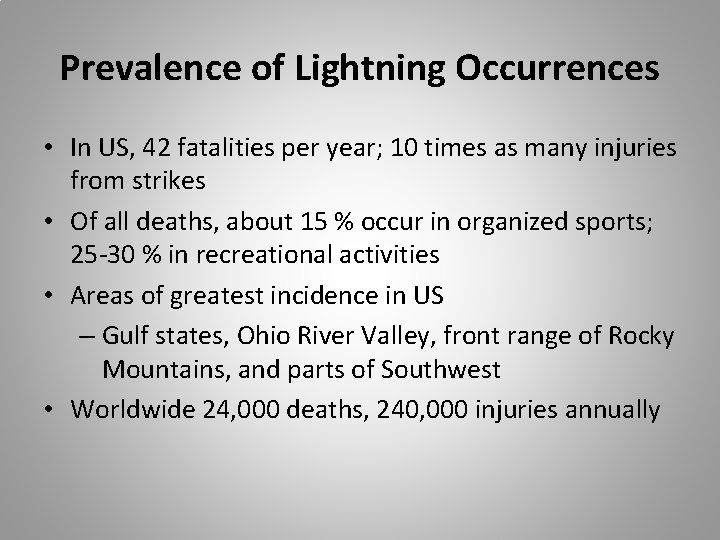 Prevalence of Lightning Occurrences

• In US, 42 fatalities per year; 10 times as many injuries from strikes

• Of all deaths, about 15 % occur in organized sports; 25-30 % in recreational activities

• Areas of greatest incidence in US

– Gulf states, Ohio River Valley, front range of Rocky Mountains, and parts of Southwest

• Worldwide 24,000 deaths, 240,000 injuries annually